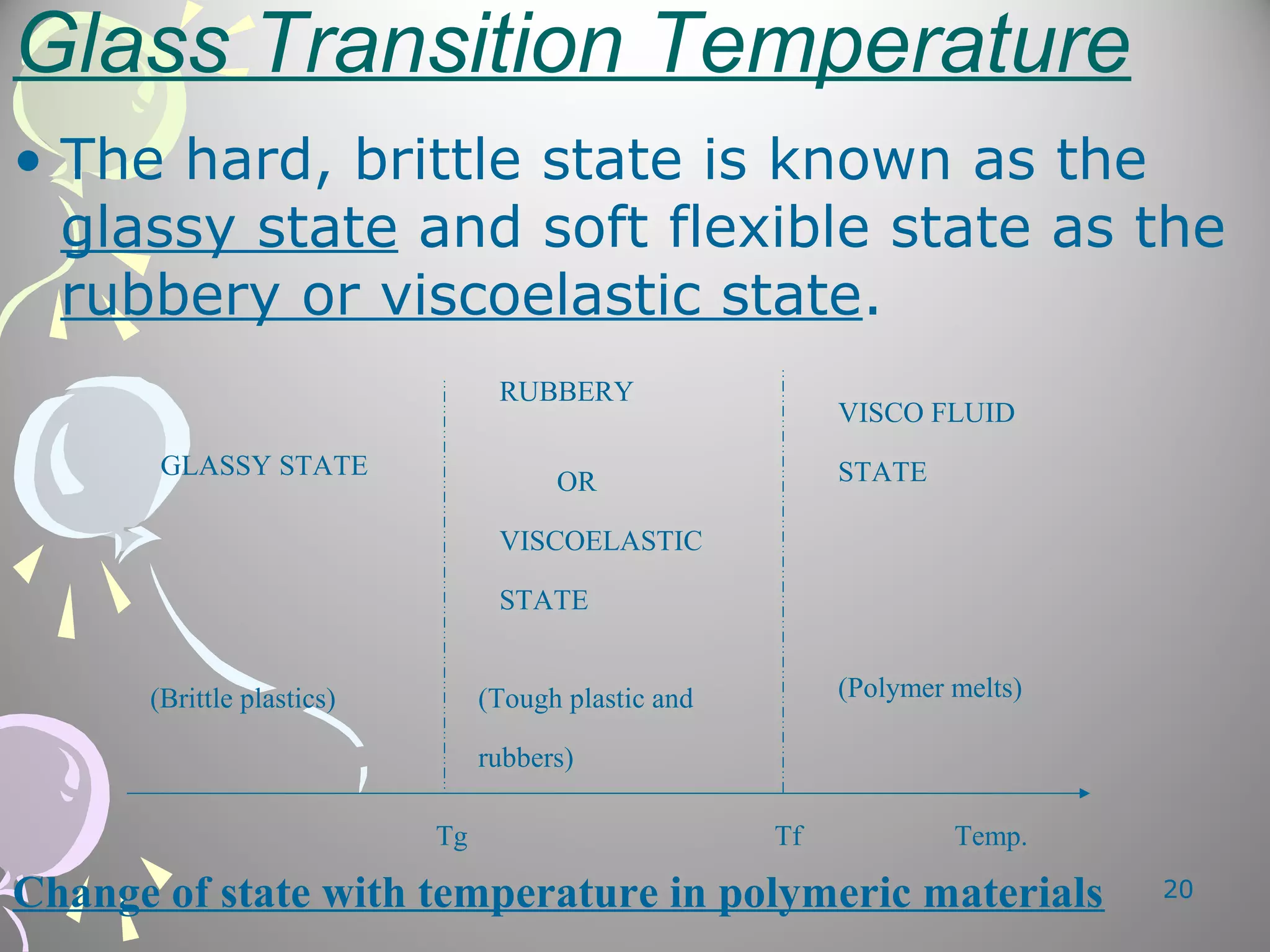 Glass Transition Temperature

• The hard, brittle state is known as the glassy state and soft flexible state as the rubbery or viscoelastic state.

GLASSY STATE

(Brittle plastics)

RUBBERY

OR

VISCOELASTIC

STATE

(Tough plastic and rubbers)

VISCO FLUID

STATE

(Polymer melts)

Tg

Tf

Temp.

Change of state with temperature in polymeric materials

20